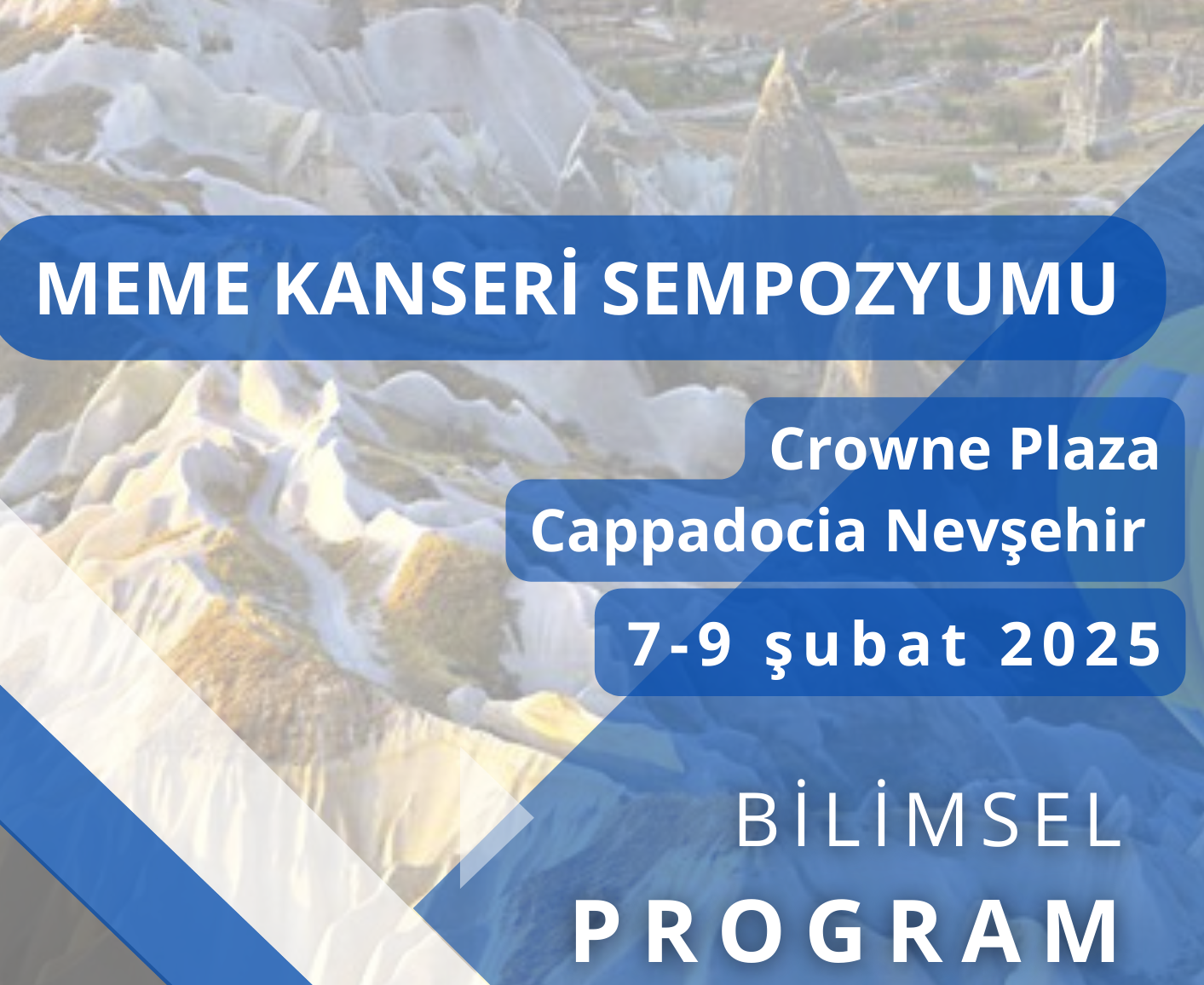 MEME KANSERİ SEMPOZYUMU

Crowne Plaza
Cappadocia Nevşehir

7-9 şubat 2025

BİLİMSEL
PROGRAM